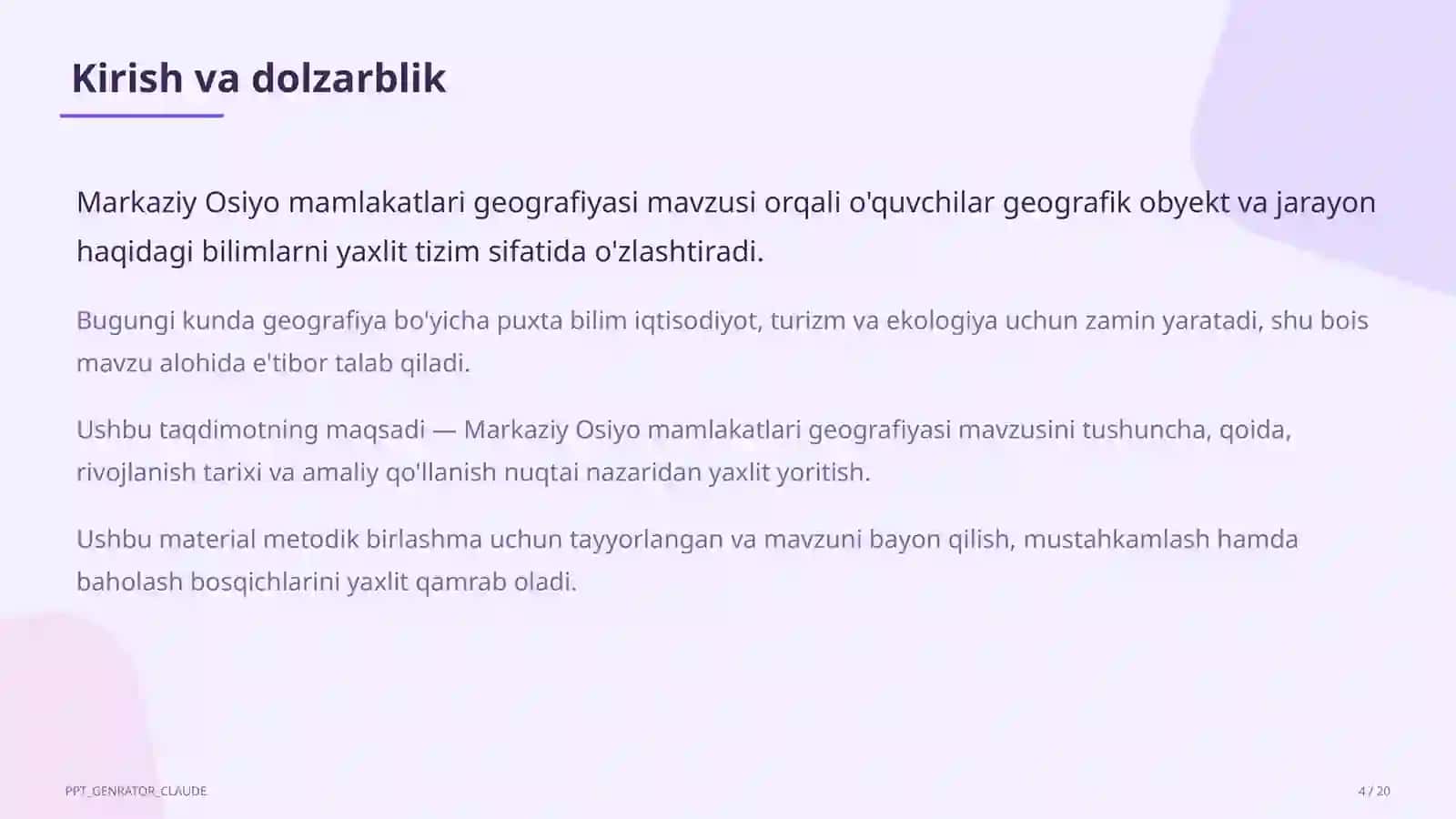 Kirish va dolzarblik

Markaziy Osiyo mamlakatlari geografiyasi mavzusi orqali o'quvchilar geografik obyekt va jarayon haqidagi bilimlarni yaxlit tizim sifatida o'zlashtiradi.

Bugungi kunda geografiya bo'yicha puxta bilim iqtisodiyot, turizm va ekologiya uchun zamin yaratadi, shu bois mavzu alohida e'tibor talab qiladi.

Ushbu taqdimotning maqsadi — Markaziy Osiyo mamlakatlari geografiyasi mavzusini tushuncha, qoida, rivojlanish tarixi va amaliy qo'llanish nuqtai nazaridan yaxlit yoritish.

Ushbu material metodik birlashma uchun tayyorlangan va mavzuni bayon qilish, mustahkamlash hamda baholash bosqichlarini yaxlit qamrab oladi.

PPT_GENRATOR_CLAUDE

4 / 20